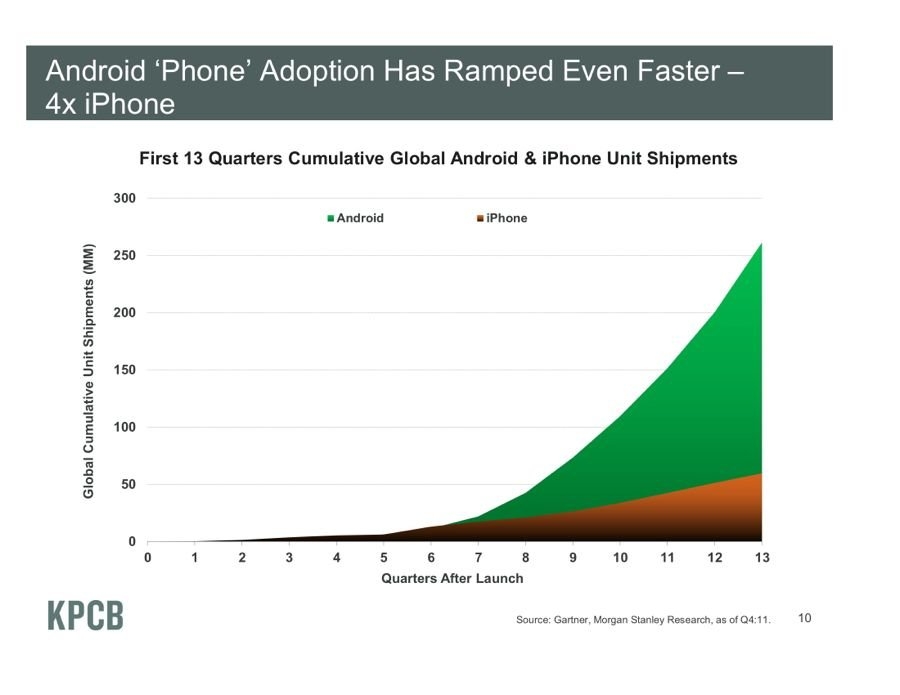 Android ‘Phone’ Adoption Has Ramped Even Faster – 4x iPhone

First 13 Quarters Cumulative Global Android & iPhone Unit Shipments

Android iPhone

Global Cumulative Unit Shipments (MM)

300
250
200
150
100
50
0

0 1 2 3 4 5 6 7 8 9 10 11 12 13

Quarters After Launch

KPCB

Source: Gartner, Morgan Stanley Research, as of Q4:11.

10